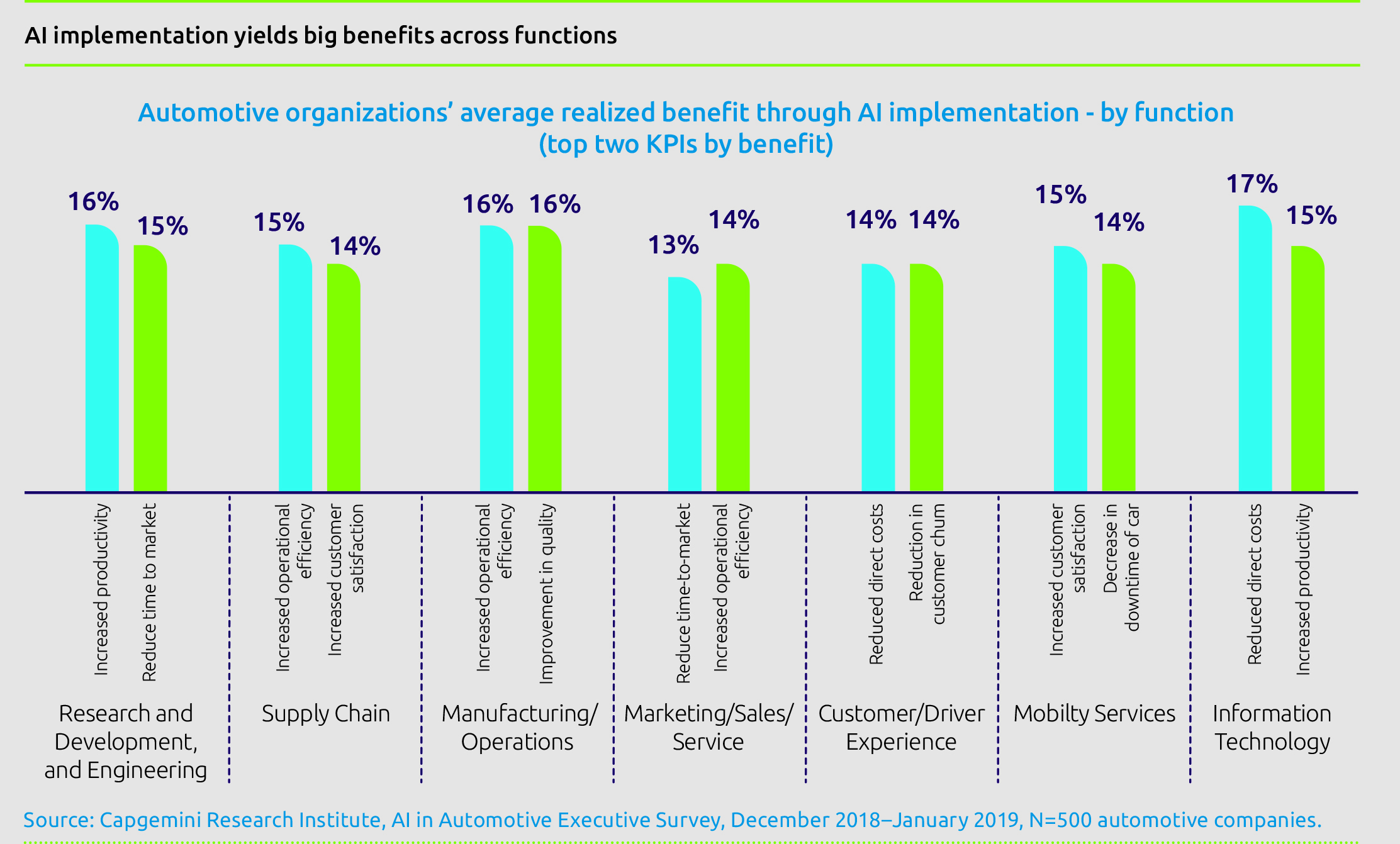 AI implementation yields big benefits across functions

Automotive organizations' average realized benefit through AI implementation - by function
(top two KPIs by benefit)

16% 15% 15% 14% 16% 16% 13% 14% 14% 14% 15% 14% 17% 15%

Increased productivity
Reduce time to market
Research and Development, and Engineering

Increased operational efficiency
Increased customer satisfaction
Supply Chain

Increased operational efficiency
Improvement in quality
Manufacturing/ Operations

Reduce time-to-market
Increased operational efficiency
Marketing/Sales/ Service

Reduced direct costs
Reduction in customer churn
Customer/Driver Experience

Increased customer satisfaction
Decrease in downtime of car
Mobilty Services

Reduced direct costs
Increased productivity
Information Technology

Source: Capgemini Research Institute, AI in Automotive Executive Survey, December 2018–January 2019, N=500 automotive companies.